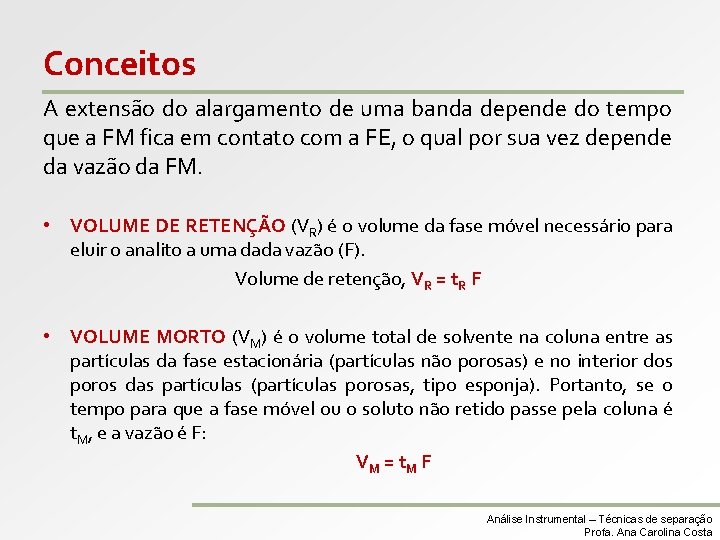 Conceitos

A extensão do alargamento de uma banda depende do tempo que a FM fica em contato com a FE, o qual por sua vez depende da vazão da FM.

• VOLUME DE RETENÇÃO ($V_R$) é o volume da fase móvel necessário para eluir o analito a uma dada vazão (F).

Volume de retenção, $V_R = t_R F$

• VOLUME MORTO ($V_M$) é o volume total de solvente na coluna entre as partículas da fase estacionária (partículas não porosas) e no interior dos poros das partículas (partículas porosas, tipo esponja). Portanto, se o tempo para que a fase móvel ou o soluto não retido passe pela coluna é $t_M$, e a vazão é F:

$V_M = t_M F$

Análise Instrumental – Técnicas de separação
Profa. Ana Carolina Costa